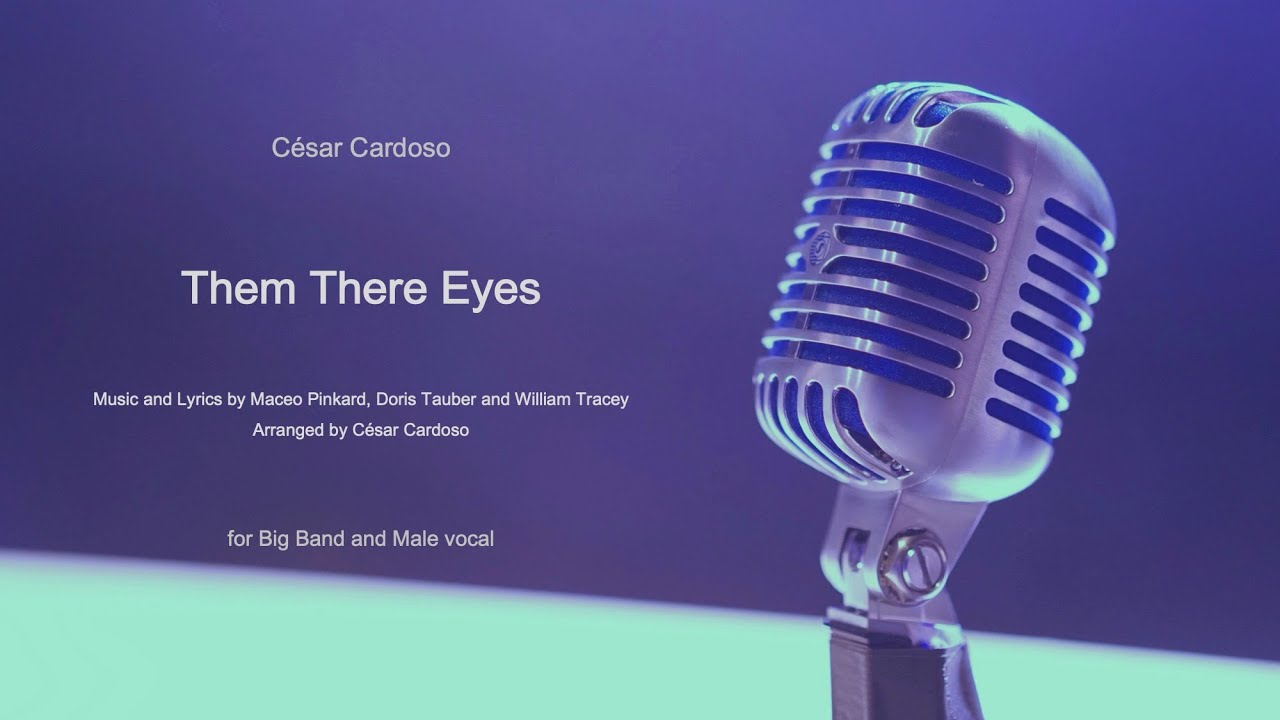 César Cardoso

Them There Eyes

Music and Lyrics by Maceo Pinkard, Doris Tauber and William Tracey
Arranged by César Cardoso

for Big Band and Male vocal